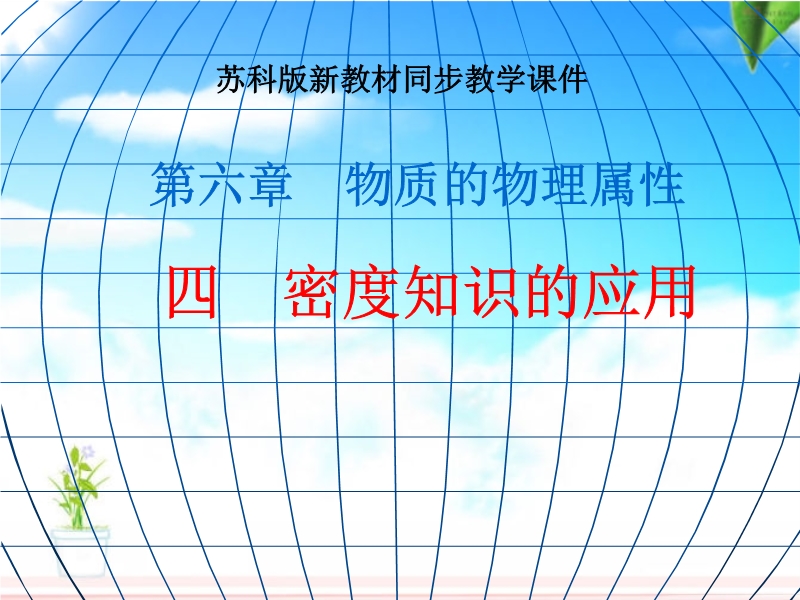 苏科版新教材同步教学课件

第六章　物质的物理属性

四　密度知识的应用